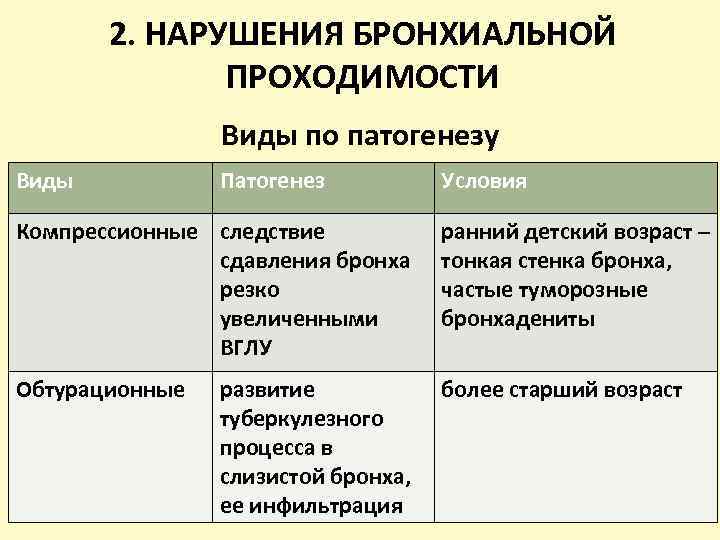 2. НАРУШЕНИЯ БРОНХИАЛЬНОЙ ПРОХОДИМОСТИ

Виды по патогенезу

| Виды | Патогенез | Условия |
|---|---|---|
| Компрессионные | следствие сдавления бронха резко увеличенными ВГЛУ | ранний детский возраст – тонкая стенка бронха, частые туморозные бронхадениты |
| Обтурационные | развитие туберкулезного процесса в слизистой бронха, ее инфильтрация | более старший возраст |